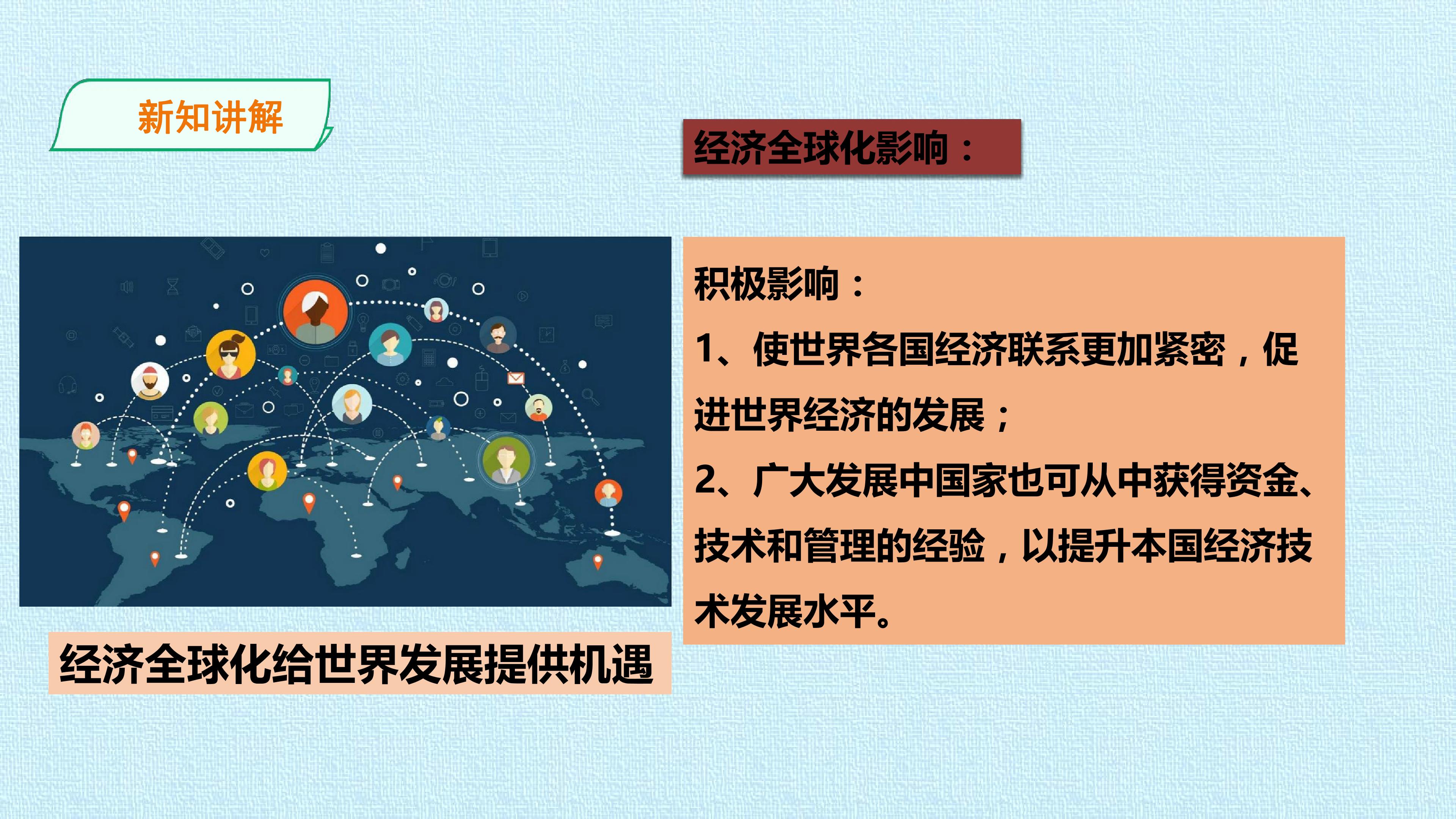 新知讲解

经济全球化影响：

经济全球化给世界发展提供机遇

积极影响：

1、使世界各国经济联系更加紧密，促进世界经济的发展；

2、广大发展中国家也可从中获得资金、技术和管理的经验，以提升本国经济技术发展水平。